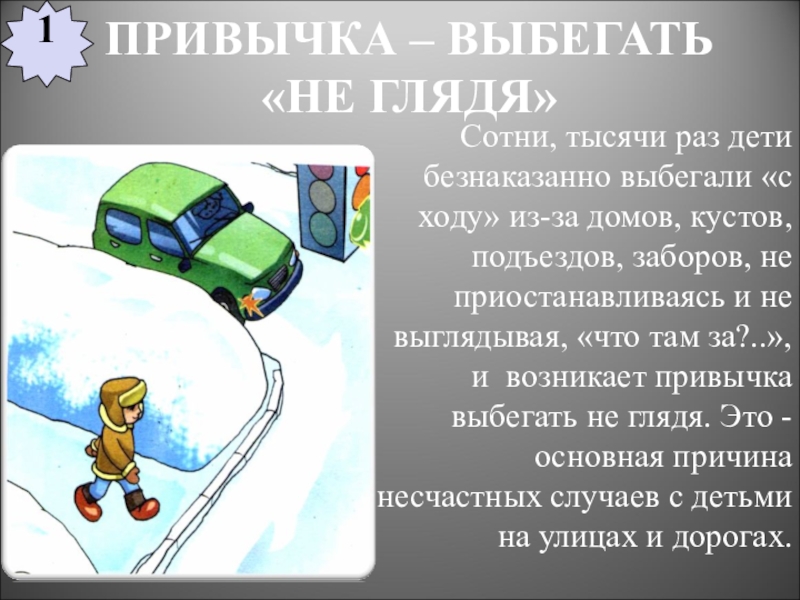 1

ПРИВЫЧКА – ВЫБЕГАТЬ «НЕ ГЛЯДЯ»

Сотни, тысячи раз дети безнаказанно выбегали «с ходу» из-за домов, кустов, подъездов, заборов, не приостанавливаясь и не выглядывая, «что там за?..», и возникает привычка выбегать не глядя. Это - основная причина несчастных случаев с детьми на улицах и дорогах.